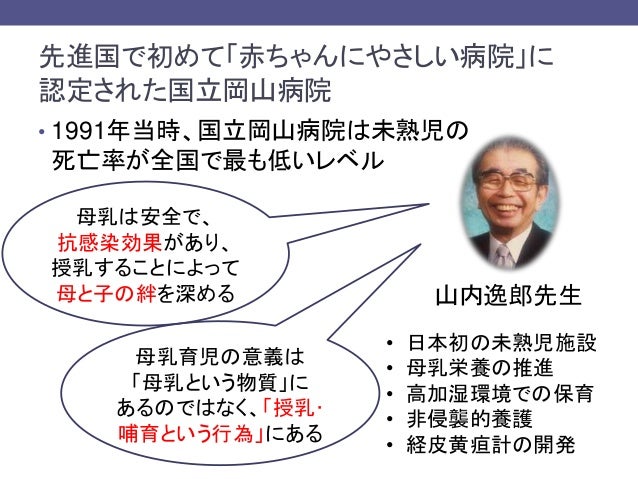 先進国で初めて「赤ちゃんにやさしい病院」に認定された国立岡山病院

• 1991年当時、国立岡山病院は未熟児の死亡率が全国で最も低いレベル

母乳は安全で、抗感染効果があり、授乳することによって母と子の絆を深める

母乳育児の意義は「母乳という物質」にあるのではなく、「授乳・哺育という行為」にある

山内逸郎先生

• 日本初の未熟児施設
• 母乳栄養の推進
• 高加湿環境での保育
• 非侵襲的養護
• 経皮黄疸計の開発